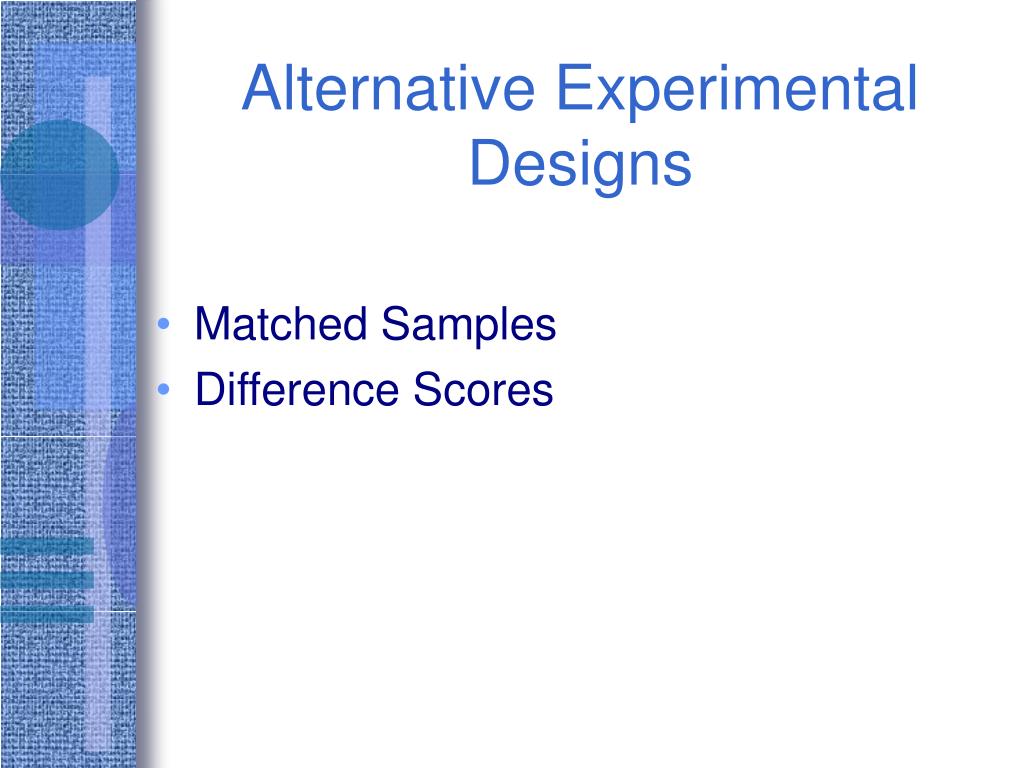 Alternative Experimental Designs

• Matched Samples
• Difference Scores